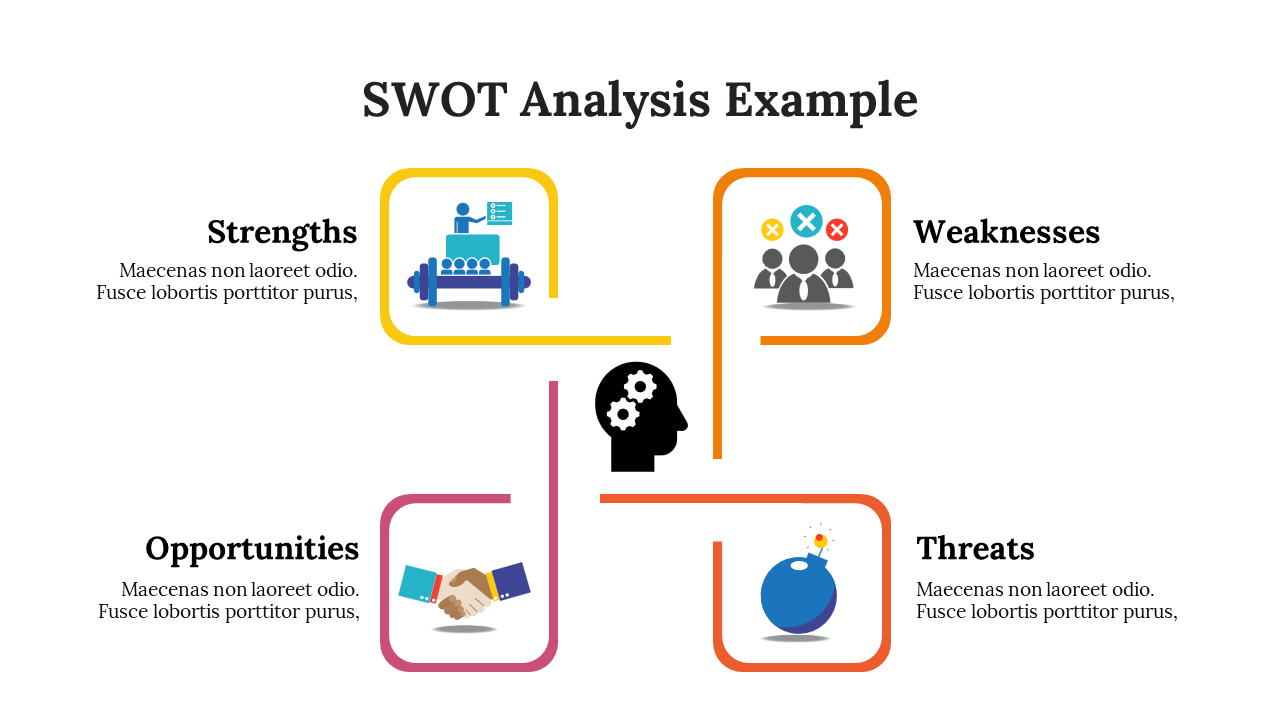 SWOT Analysis Example

Strengths

Maecenas non laoreet odio. Fusce lobortis porttitor purus,

Weaknesses

Maecenas non laoreet odio. Fusce lobortis porttitor purus,

Opportunities

Maecenas non laoreet odio. Fusce lobortis porttitor purus,

Threats

Maecenas non laoreet odio. Fusce lobortis porttitor purus,